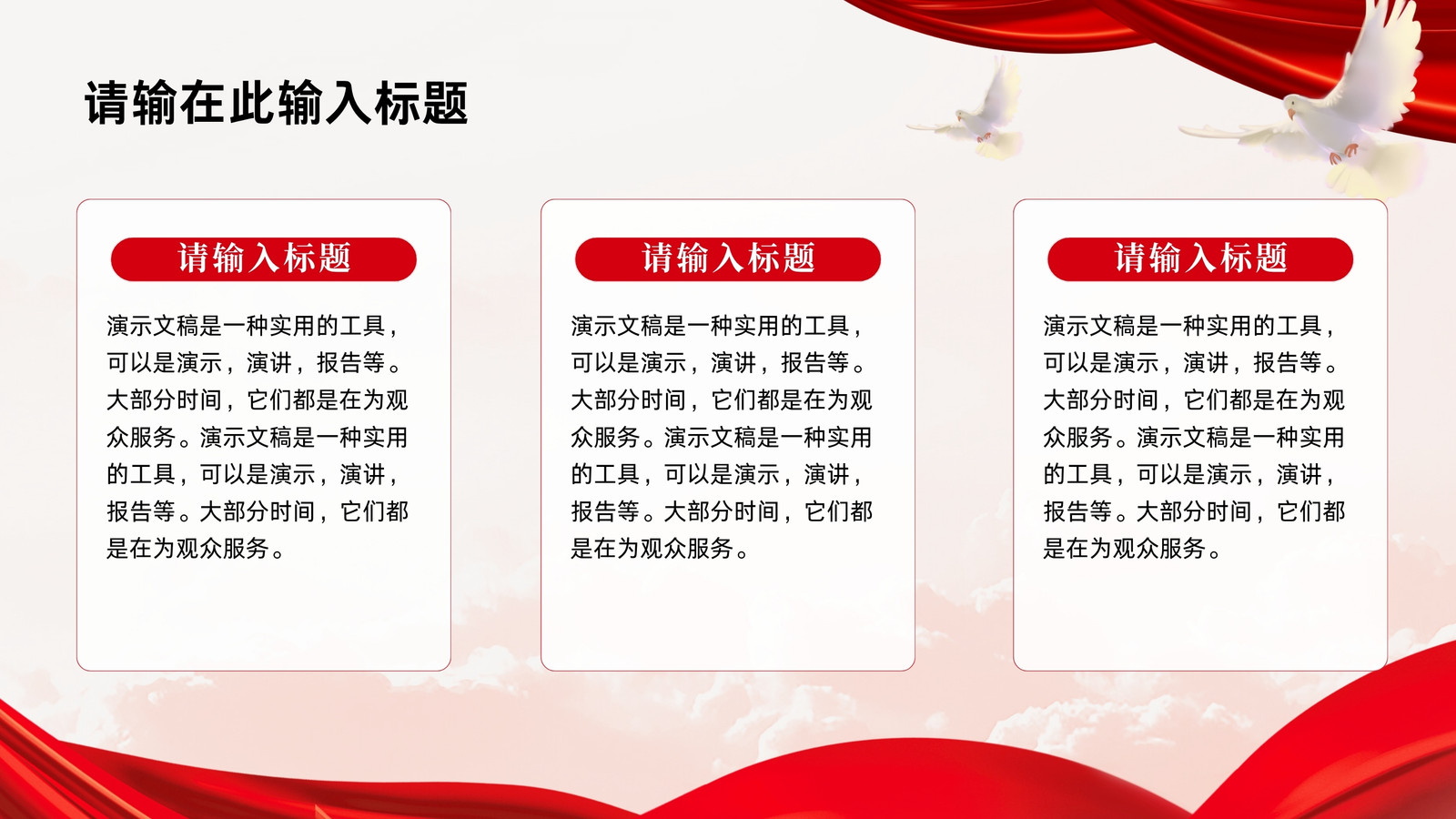 请输在此输入标题

请输入标题

演示文稿是一种实用的工具，可以是演示，演讲，报告等。大部分时间，它们都是在为观众服务。演示文稿是一种实用的工具，可以是演示，演讲，报告等。大部分时间，它们都是在为观众服务。

请输入标题

演示文稿是一种实用的工具，可以是演示，演讲，报告等。大部分时间，它们都是在为观众服务。演示文稿是一种实用的工具，可以是演示，演讲，报告等。大部分时间，它们都是在为观众服务。

请输入标题

演示文稿是一种实用的工具，可以是演示，演讲，报告等。大部分时间，它们都是在为观众服务。演示文稿是一种实用的工具，可以是演示，演讲，报告等。大部分时间，它们都是在为观众服务。